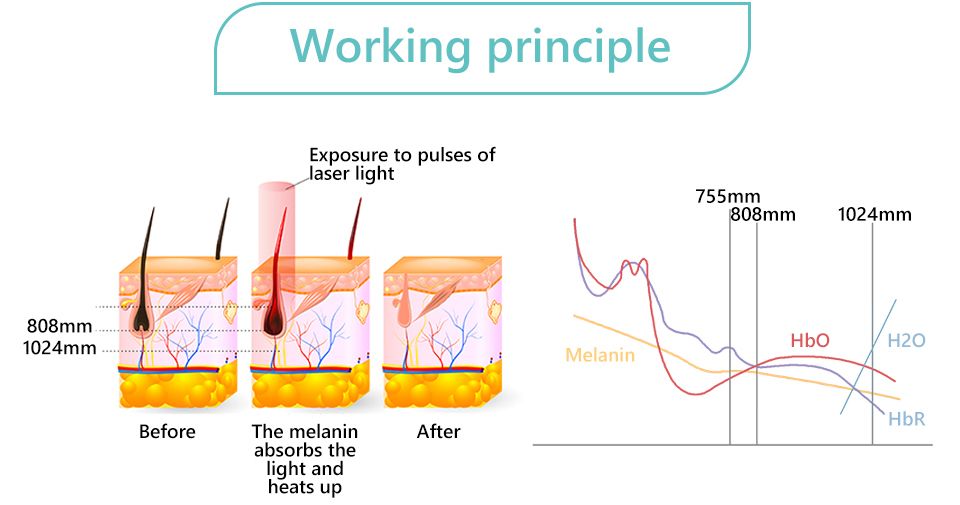 Working principle

Exposure to pulses of laser light

808mm
1024mm

Before

The melanin absorbs the light and heats up

After

755mm
808mm
1024mm

Melanin
HbO
H2O
HbR